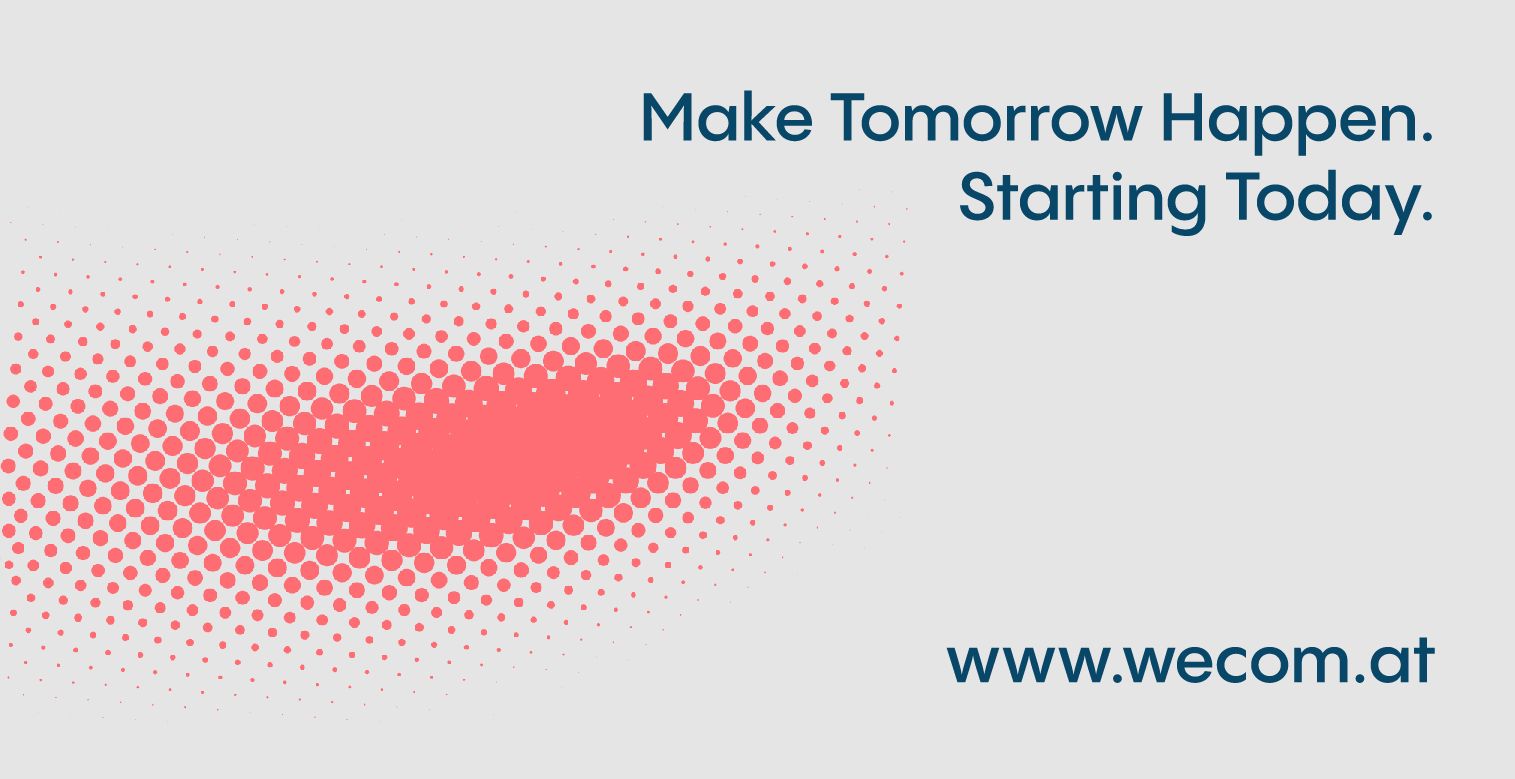 Make Tomorrow Happen.
Starting Today.

www.wecom.at